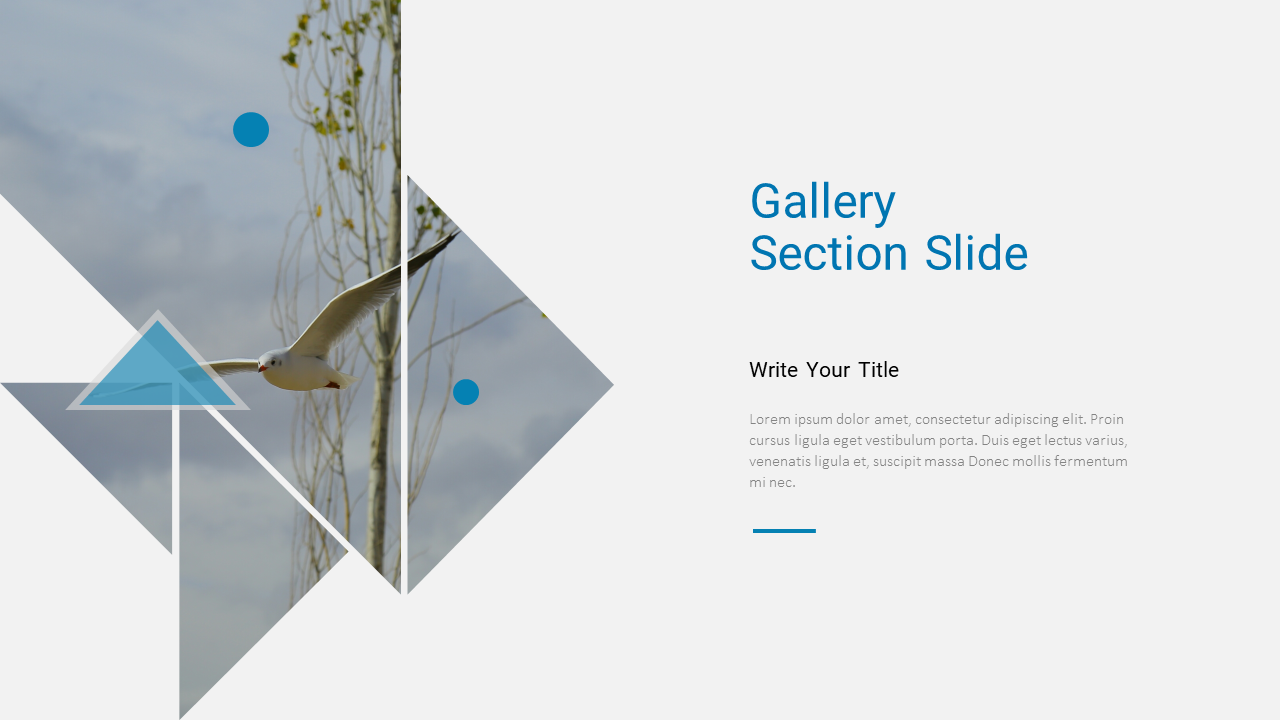 Gallery
Section Slide

Write Your Title

Lorem ipsum dolor amet, consectetur adipiscing elit. Proin cursus ligula eget vestibulum porta. Duis eget lectus varius, venenatis ligula et, suscipit massa Donec mollis fermentum mi nec.